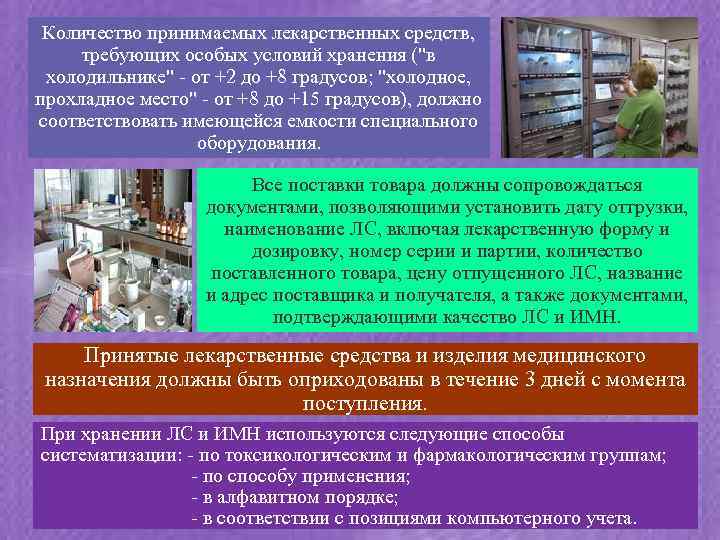 Количество принимаемых лекарственных средств, требующих особых условий хранения ("в холодильнике" - от +2 до +8 градусов; "холодное, прохладное место" - от +8 до +15 градусов), должно соответствовать имеющейся емкости специального оборудования.

Все поставки товара должны сопровождаться документами, позволяющими установить дату отгрузки, наименование ЛС, включая лекарственную форму и дозировку, номер серии и партии, количество поставленного товара, цену отпущенного ЛС, название и адрес поставщика и получателя, а также документами, подтверждающими качество ЛС и ИМН.

Принятые лекарственные средства и изделия медицинского назначения должны быть оприходованы в течение 3 дней с момента поступления.

При хранении ЛС и ИМН используются следующие способы систематизации: - по токсикологическим и фармакологическим группам;
- по способу применения;
- в алфавитном порядке;
- в соответствии с позициями компьютерного учета.